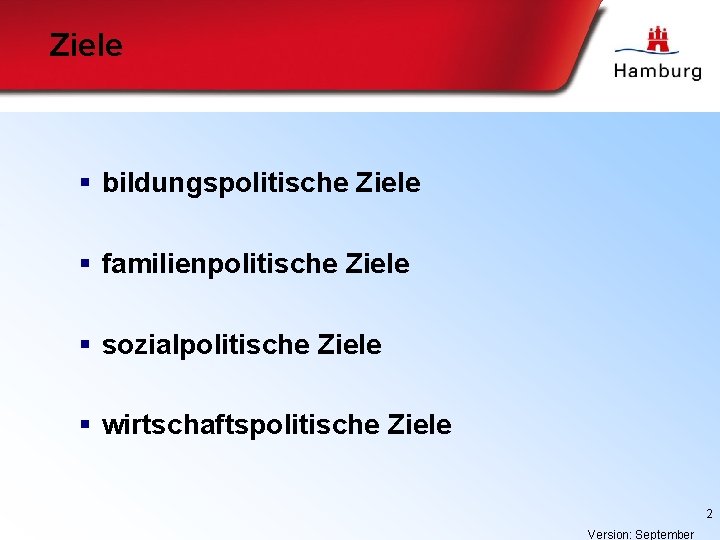 Ziele

Hamburg

▪ bildungspolitische Ziele

▪ familienpolitische Ziele

▪ sozialpolitische Ziele

▪ wirtschaftspolitische Ziele

2

Version: September